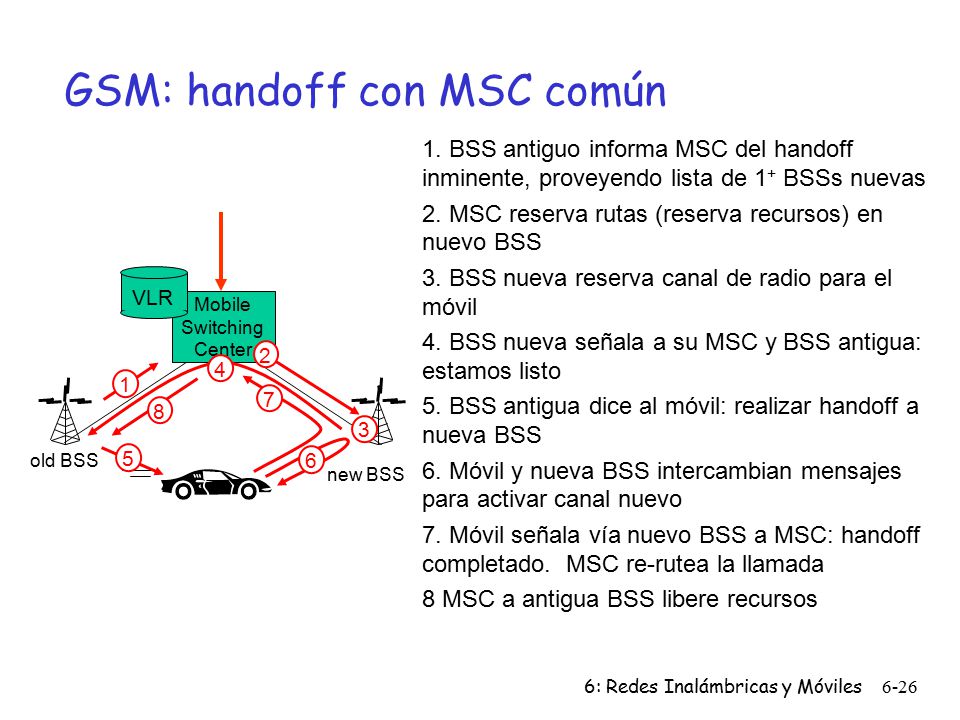 GSM: handoff con MSC común

VLR
Mobile Switching Center
1
2
3
4
5
6
7
8
old BSS
new BSS

1. BSS antiguo informa MSC del handoff inminente, proveyendo lista de $1^+$ BSSs nuevas

2. MSC reserva rutas (reserva recursos) en nuevo BSS

3. BSS nueva reserva canal de radio para el móvil

4. BSS nueva señala a su MSC y BSS antigua: estamos listo

5. BSS antigua dice al móvil: realizar handoff a nueva BSS

6. Móvil y nueva BSS intercambian mensajes para activar canal nuevo

7. Móvil señala vía nuevo BSS a MSC: handoff completado. MSC re-rutea la llamada

8 MSC a antigua BSS libere recursos

6: Redes Inalámbricas y Móviles 6-26